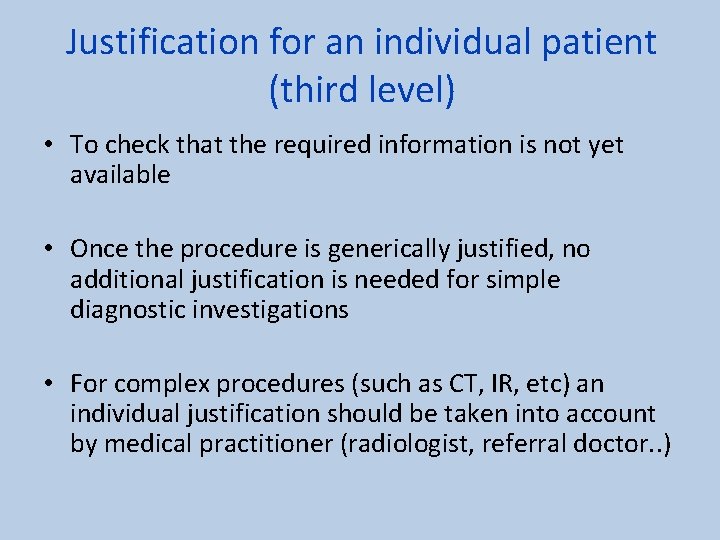 Justification for an individual patient (third level)

• To check that the required information is not yet available

• Once the procedure is generically justified, no additional justification is needed for simple diagnostic investigations

• For complex procedures (such as CT, IR, etc) an individual justification should be taken into account by medical practitioner (radiologist, referral doctor..)